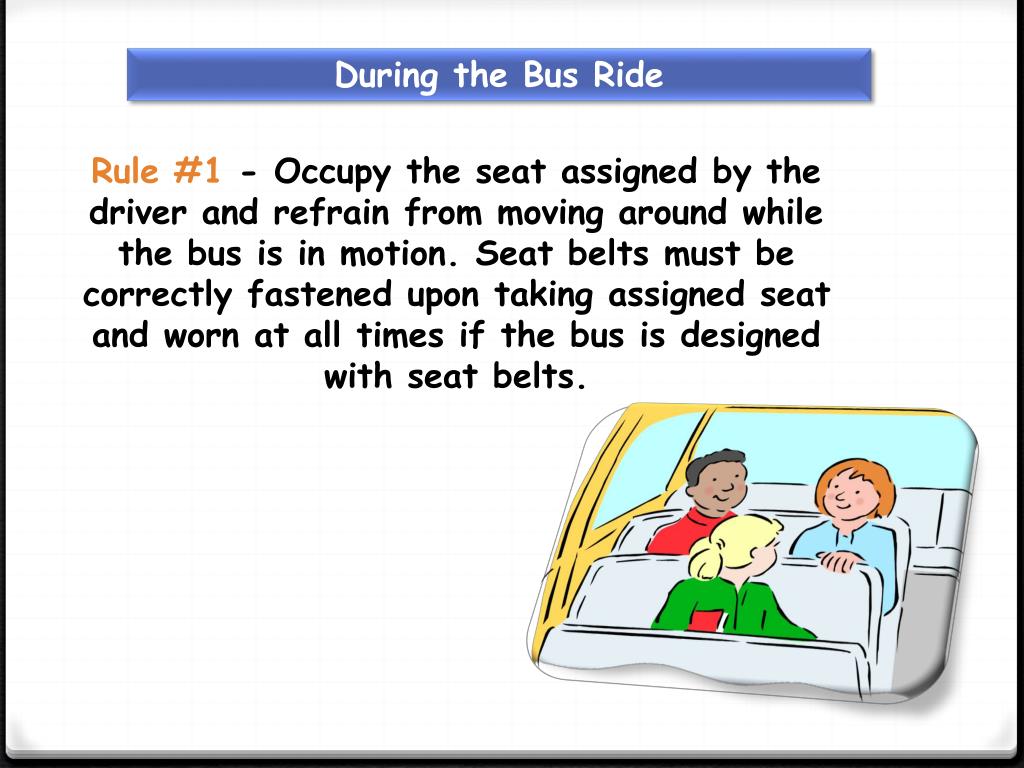 During the Bus Ride

Rule #1 - Occupy the seat assigned by the driver and refrain from moving around while the bus is in motion. Seat belts must be correctly fastened upon taking assigned seat and worn at all times if the bus is designed with seat belts.